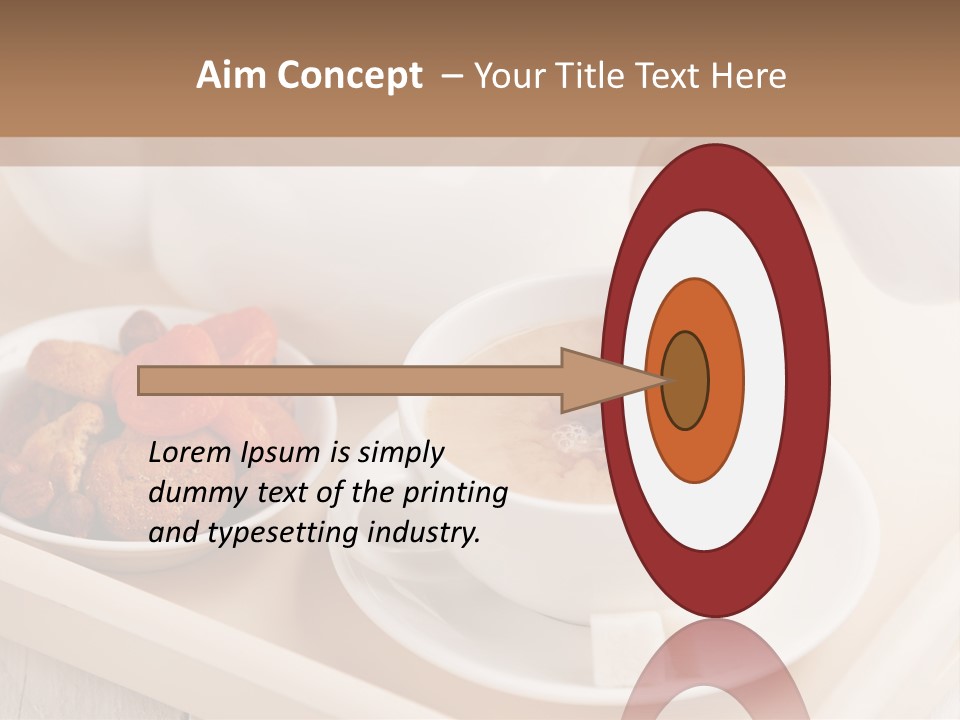 Aim Concept – Your Title Text Here

Lorem Ipsum is simply dummy text of the printing and typesetting industry.